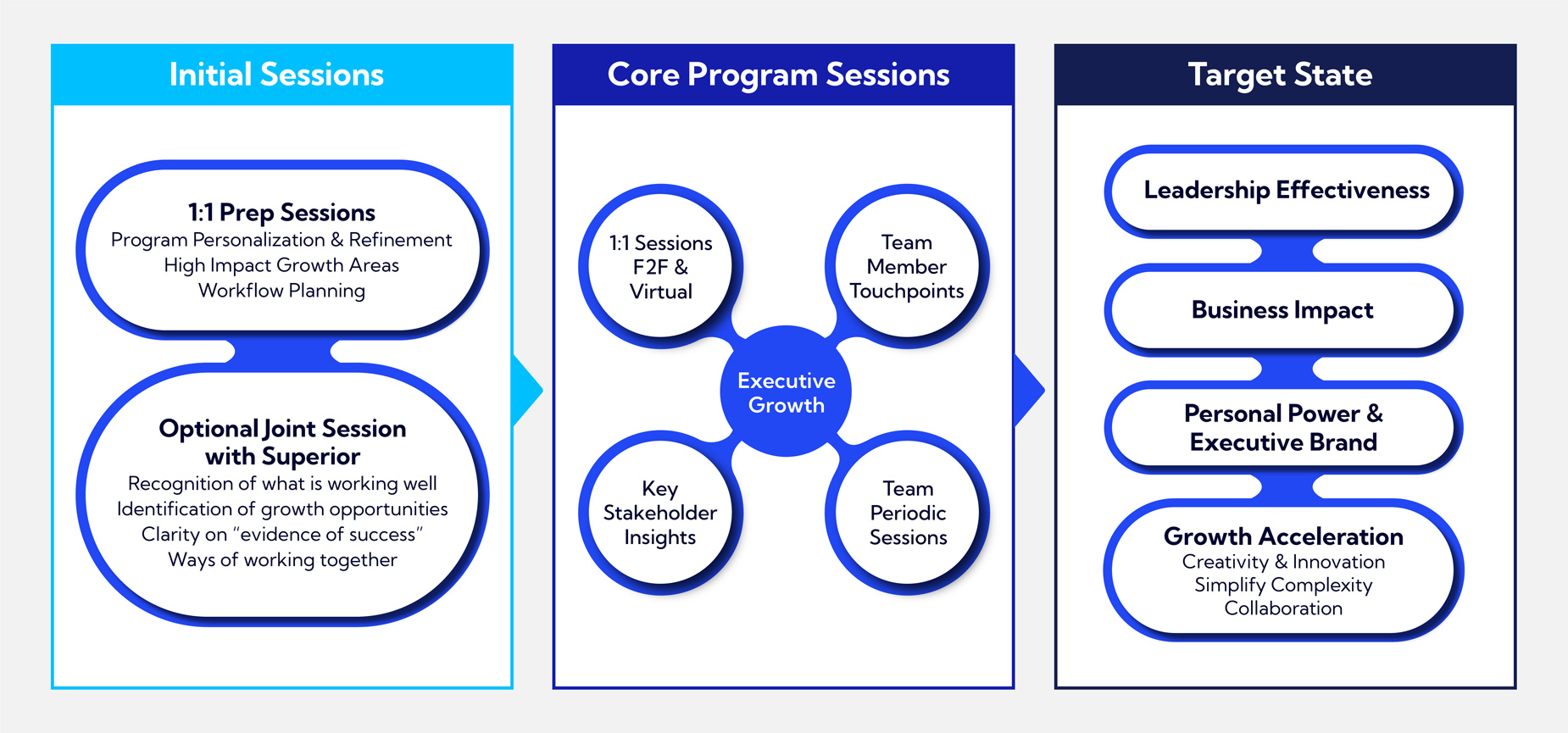 Initial Sessions

1:1 Prep Sessions
Program Personalization & Refinement
High Impact Growth Areas
Workflow Planning

Optional Joint Session with Superior
Recognition of what is working well
Identification of growth opportunities
Clarity on "evidence of success"
Ways of working together

Core Program Sessions

1:1 Sessions F2F & Virtual

Team Member Touchpoints

Executive Growth

Key Stakeholder Insights

Team Periodic Sessions

Target State

Leadership Effectiveness

Business Impact

Personal Power & Executive Brand

Growth Acceleration
Creativity & Innovation
Simplify Complexity
Collaboration